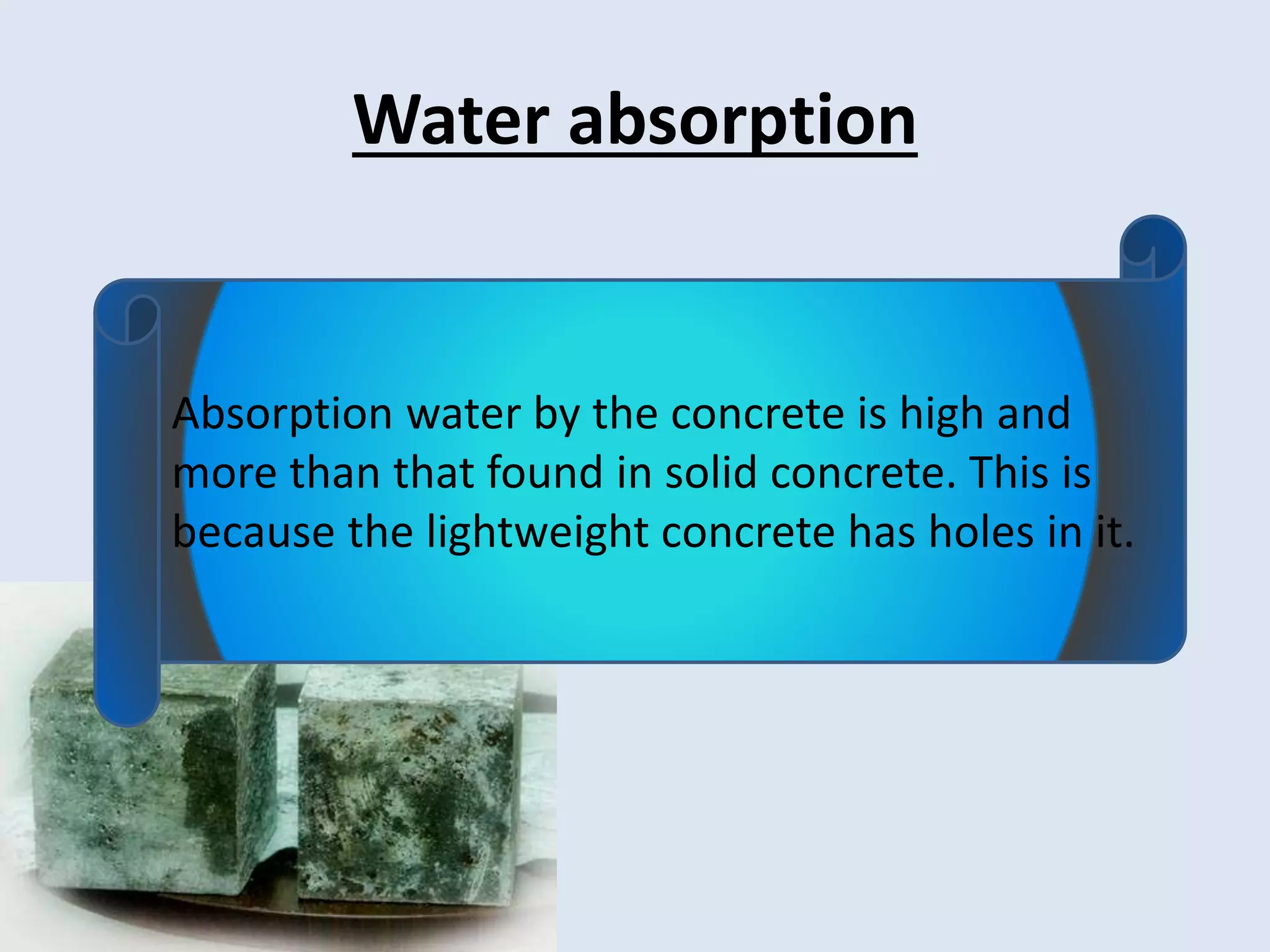 Water absorption

Absorption water by the concrete is high and more than that found in solid concrete. This is because the lightweight concrete has holes in it.